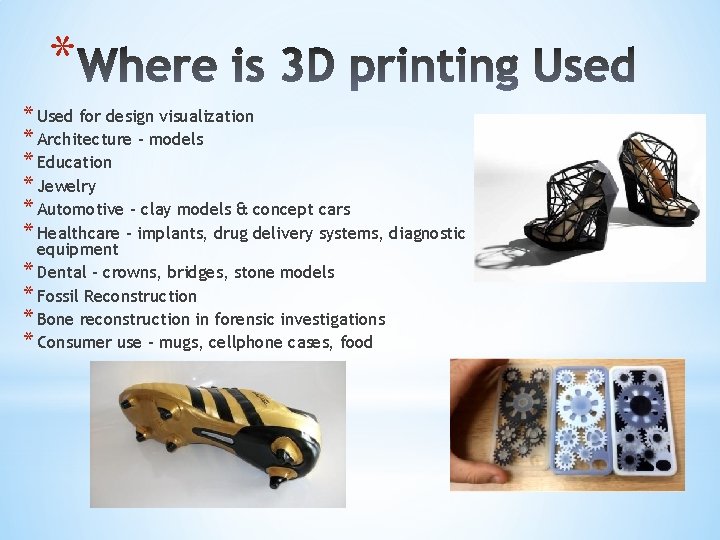 *Where is 3D printing Used

* Used for design visualization
* Architecture - models
* Education
* Jewelry
* Automotive - clay models & concept cars
* Healthcare - implants, drug delivery systems, diagnostic equipment
* Dental - crowns, bridges, stone models
* Fossil Reconstruction
* Bone reconstruction in forensic investigations
* Consumer use - mugs, cellphone cases, food